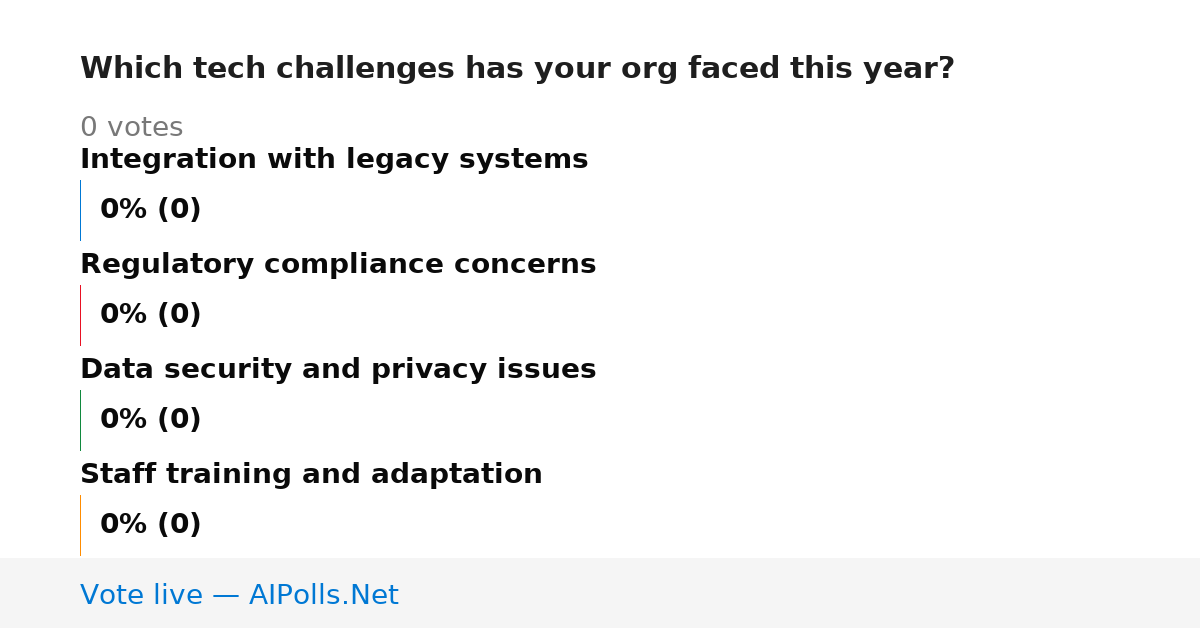 Which tech challenges has your org faced this year?

0 votes

Integration with legacy systems

0% (0)

Regulatory compliance concerns

0% (0)

Data security and privacy issues

0% (0)

Staff training and adaptation

0% (0)

Vote live — AIPolls.Net